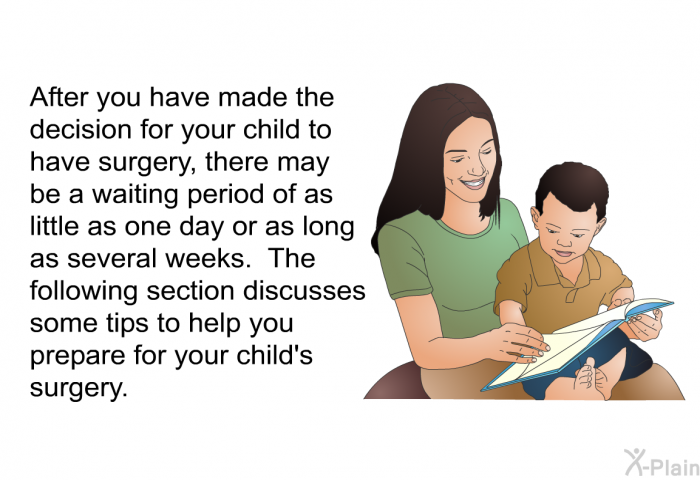 After you have made the decision for your child to have surgery, there may be a waiting period of as little as one day or as long as several weeks.  The following section discusses some tips to help you prepare for your child's surgery.

X-Plain